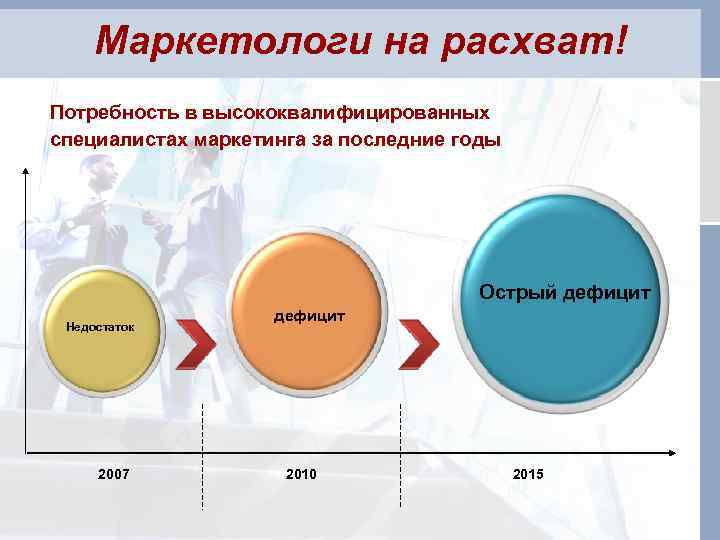 Маркетологи на расхват!

Потребность в высококвалифицированных специалистах маркетинга за последние годы

Недостаток

дефицит

Острый дефицит

2007

2010

2015